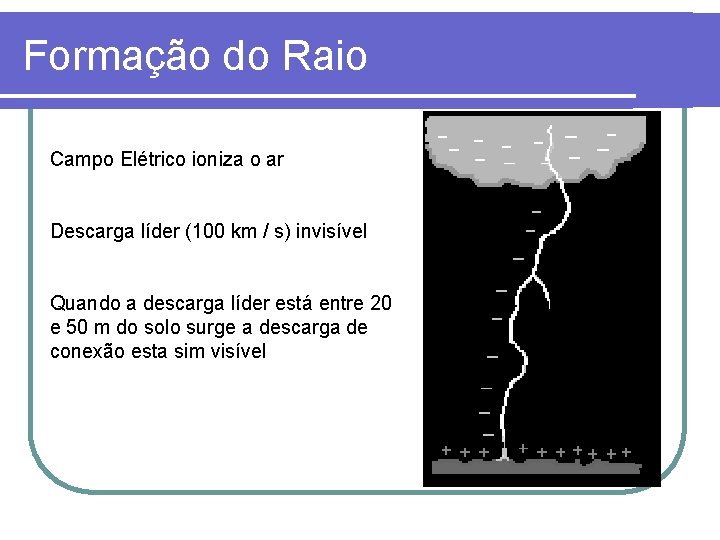 Formação do Raio

Campo Elétrico ioniza o ar

Descarga líder (100 km / s) invisível

Quando a descarga líder está entre 20 e 50 m do solo surge a descarga de conexão esta sim visível